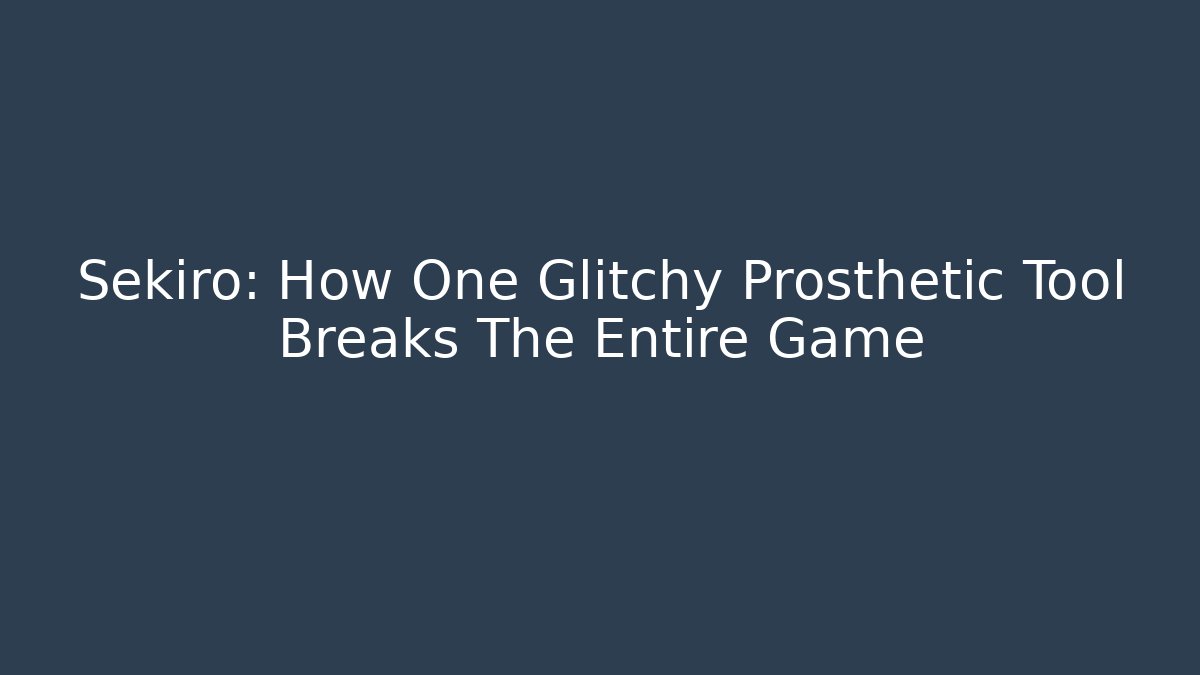 Sekiro: How One Glitchy Prosthetic Tool Breaks The Entire Game